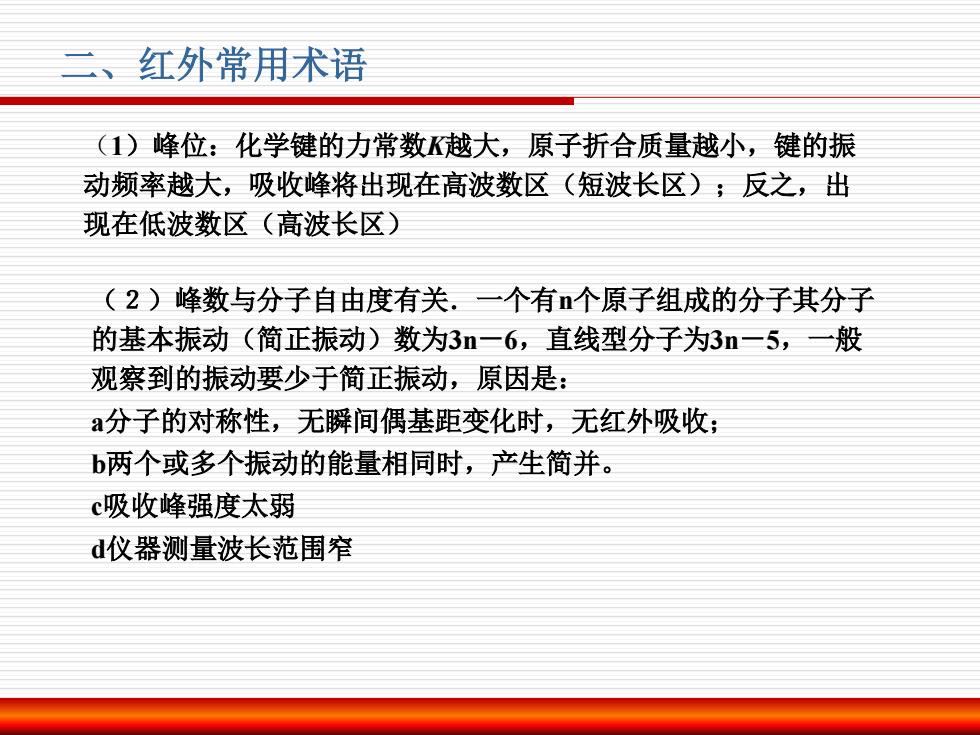 二、红外常用术语

（1）峰位：化学键的力常数K越大，原子折合质量越小，键的振动频率越大，吸收峰将出现在高波数区（短波长区）；反之，出现在低波数区（高波长区）

（２）峰数与分子自由度有关．一个有n个原子组成的分子其分子的基本振动（简正振动）数为3n－6，直线型分子为3n－5，一般观察到的振动要少于简正振动，原因是：
a分子的对称性，无瞬间偶基距变化时，无红外吸收；
b两个或多个振动的能量相同时，产生简并。
c吸收峰强度太弱
d仪器测量波长范围窄